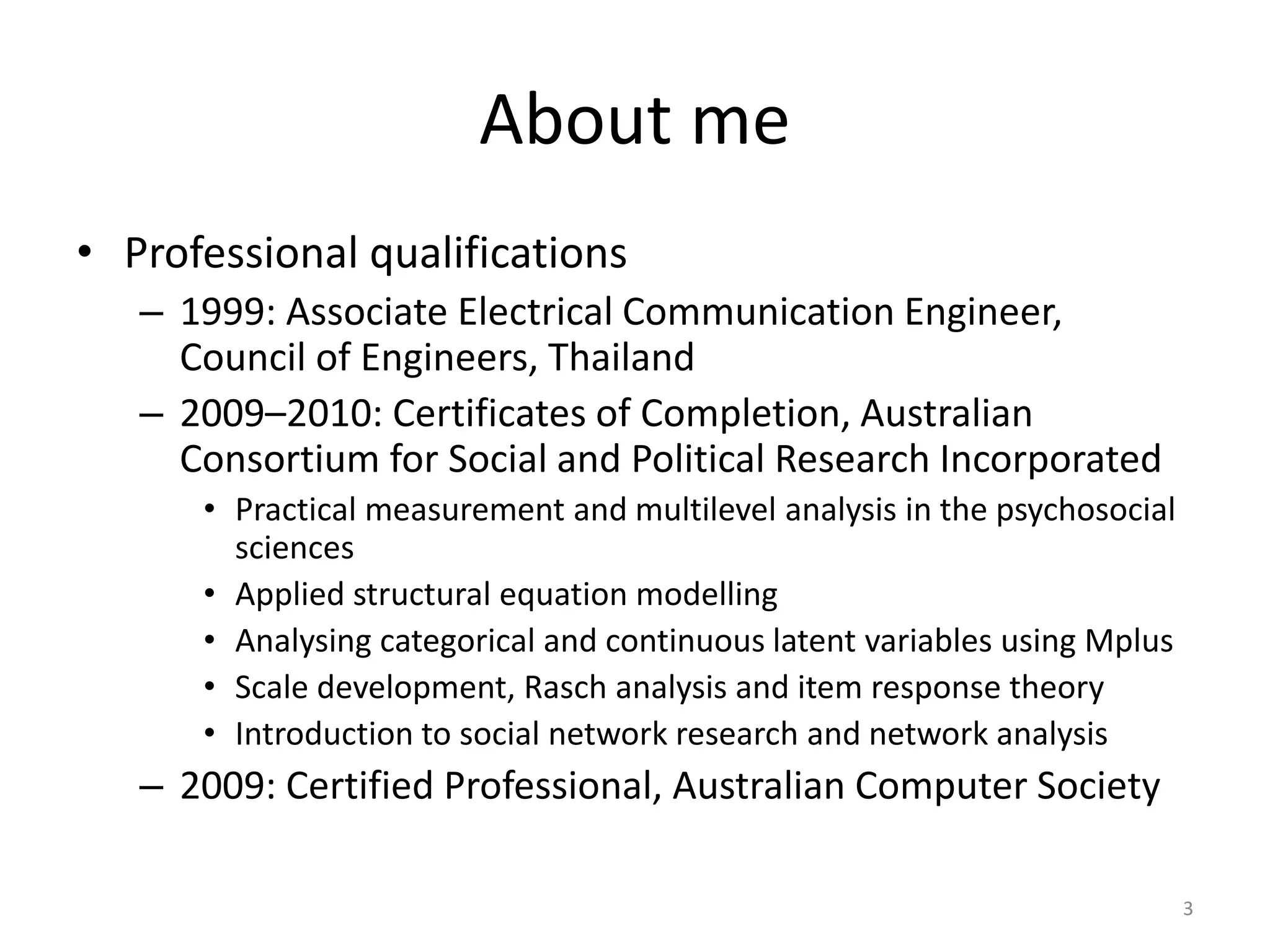 About me

• Professional qualifications
  – 1999: Associate Electrical Communication Engineer, Council of Engineers, Thailand
  – 2009–2010: Certificates of Completion, Australian Consortium for Social and Political Research Incorporated
    • Practical measurement and multilevel analysis in the psychosocial sciences
    • Applied structural equation modelling
    • Analysing categorical and continuous latent variables using Mplus
    • Scale development, Rasch analysis and item response theory
    • Introduction to social network research and network analysis
  – 2009: Certified Professional, Australian Computer Society

3